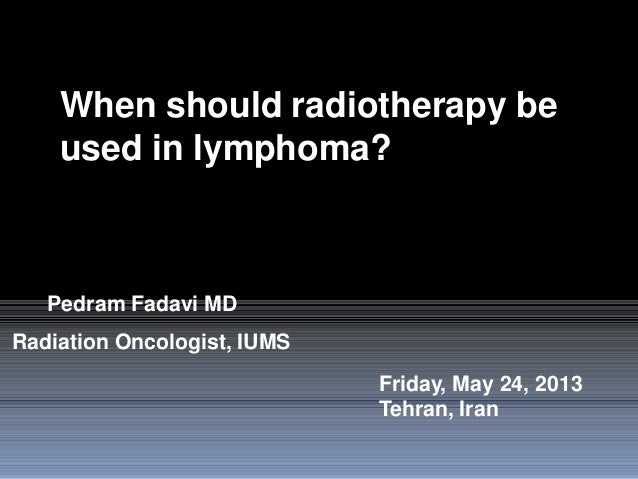 When should radiotherapy be used in lymphoma?

Pedram Fadavi MD

Radiation Oncologist, IUMS

Friday, May 24, 2013
Tehran, Iran